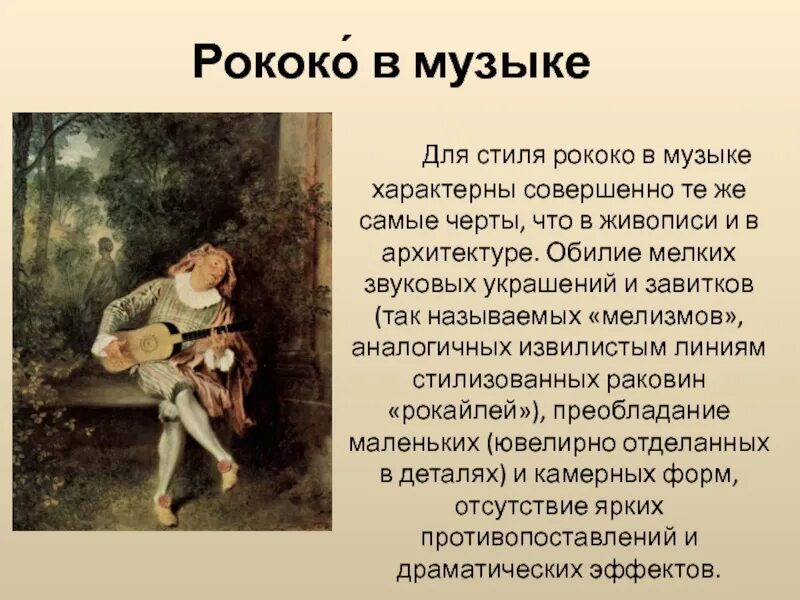 Рококо́ в музыке

Для стиля рококо в музыке характерны совершенно те же самые черты, что в живописи и в архитектуре. Обилие мелких звуковых украшений и завитков (так называемых «мелизмов», аналогичных извилистым линиям стилизованных раковин «рокайлей»), преобладание маленьких (ювелирно отделанных в деталях) и камерных форм, отсутствие ярких противопоставлений и драматических эффектов.